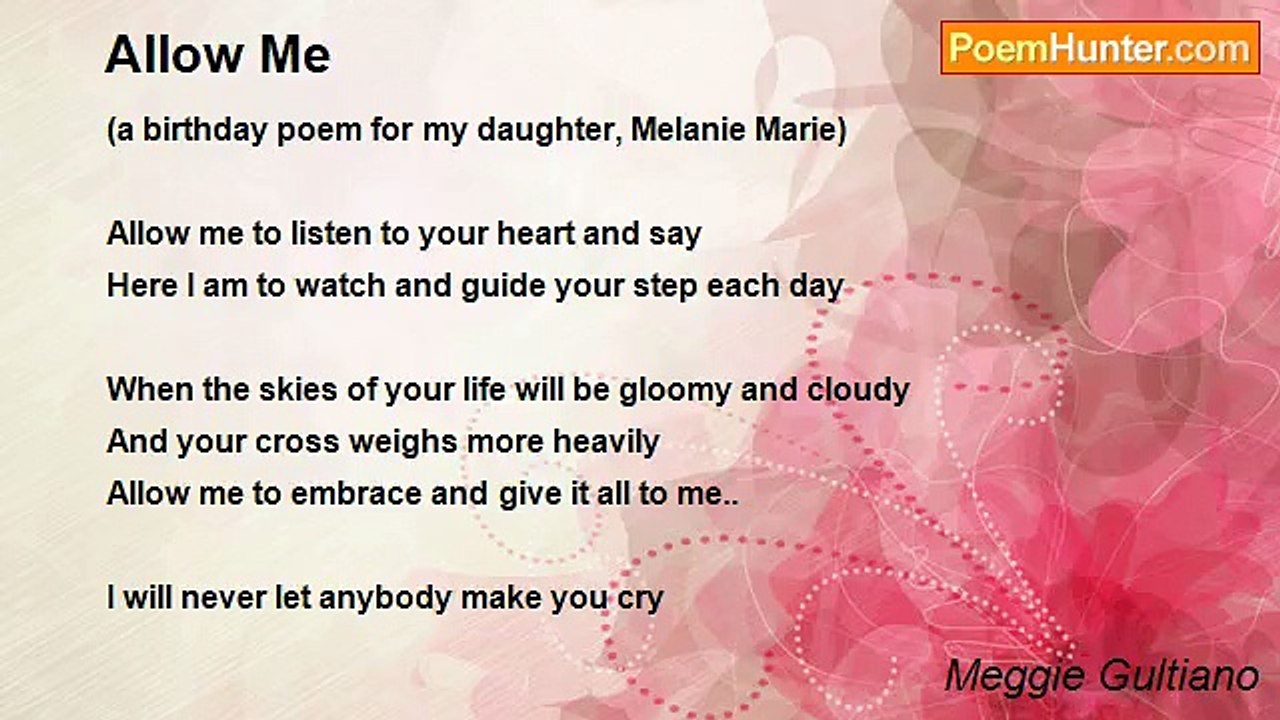 Allow Me

PoemHunter.com

(a birthday poem for my daughter, Melanie Marie)

Allow me to listen to your heart and say
Here I am to watch and guide your step each day

When the skies of your life will be gloomy and cloudy
And your cross weighs more heavily
Allow me to embrace and give it all to me..

I will never let anybody make you cry

Meggie Gultiano